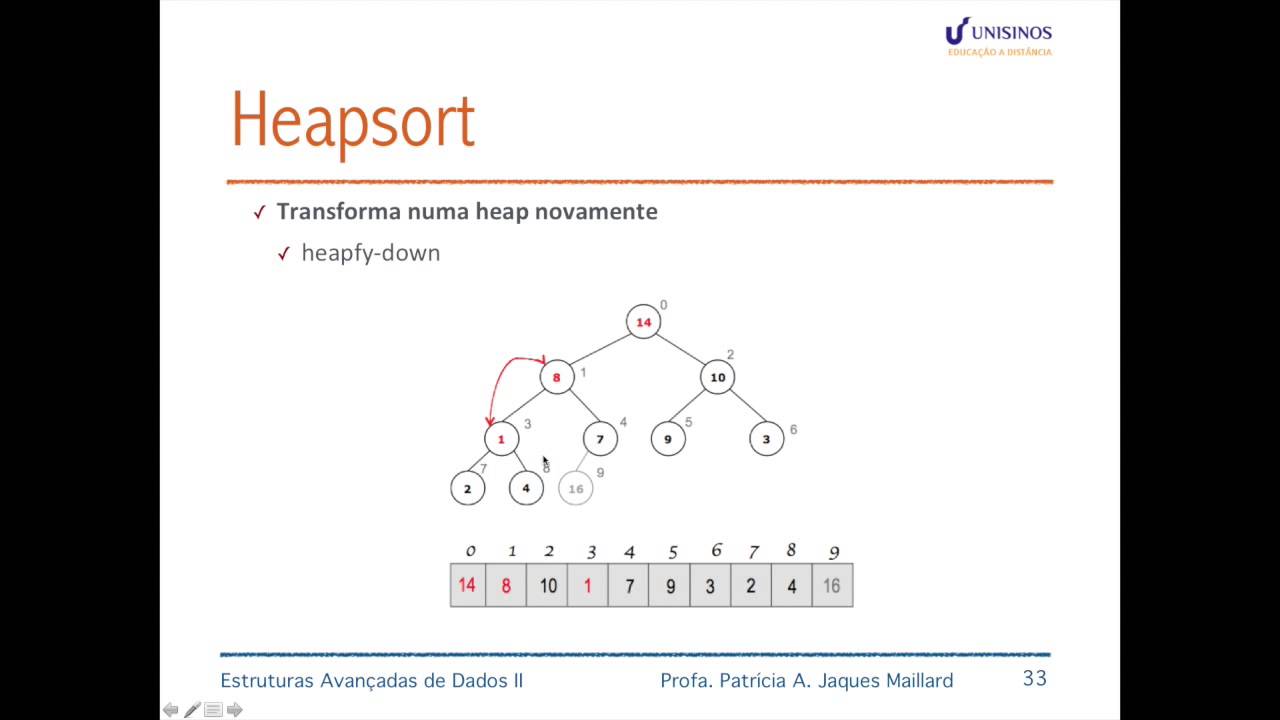 UNISINOS
EDUCAÇÃO A DISTÂNCIA

Heapsort

✓ Transforma numa heap novamente

✓ heapfy-down

14 0
8 1
10 2
1 3
7 4
9 5
3 6
2 7
4 8
16 9

| 0 | 1 | 2 | 3 | 4 | 5 | 6 | 7 | 8 | 9 |
|---|---|---|---|---|---|---|---|---|---|
| 14 | 8 | 10 | 1 | 7 | 9 | 3 | 2 | 4 | 16 |

Estruturas Avançadas de Dados II Profa. Patrícia A. Jaques Maillard 33